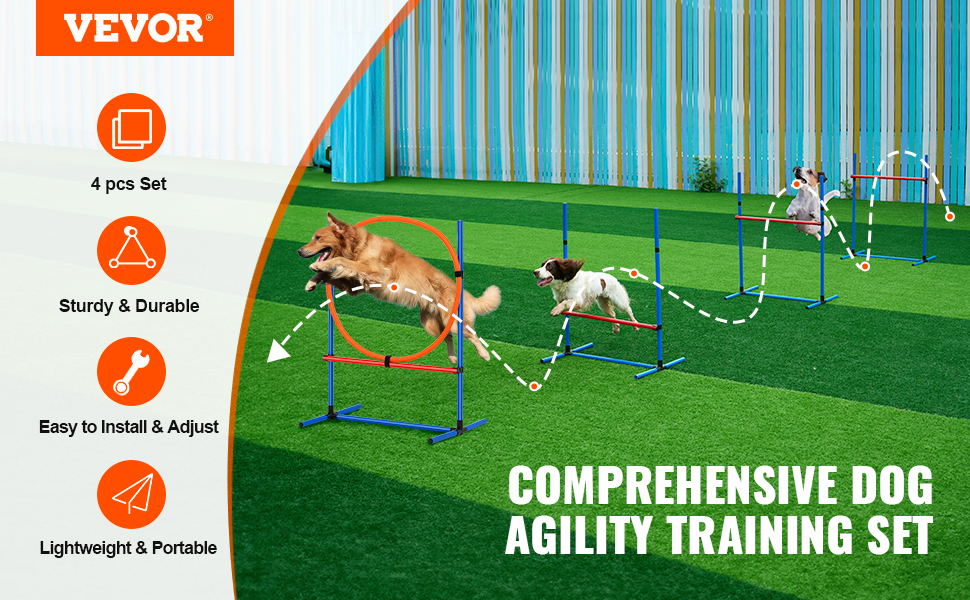 VEVOR®

4 pcs Set

Sturdy & Durable

Easy to Install & Adjust

Lightweight & Portable

COMPREHENSIVE DOG AGILITY TRAINING SET